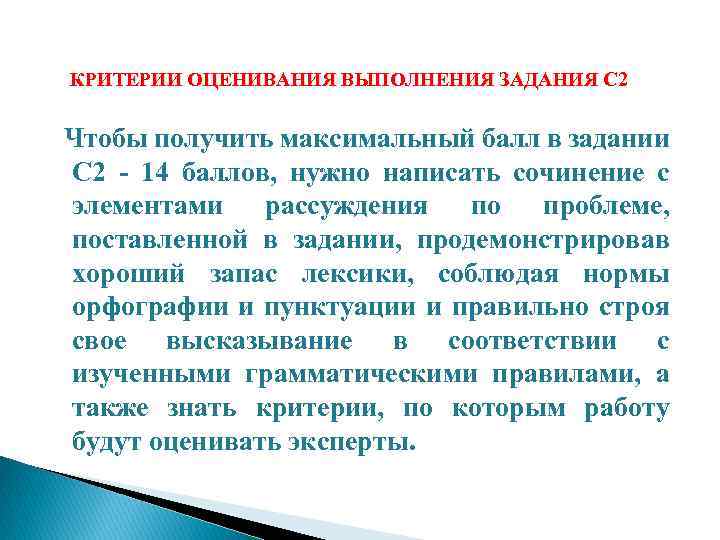 КРИТЕРИИ ОЦЕНИВАНИЯ ВЫПОЛНЕНИЯ ЗАДАНИЯ С2

Чтобы получить максимальный балл в задании С2 - 14 баллов, нужно написать сочинение с элементами рассуждения по проблеме, поставленной в задании, продемонстрировав хороший запас лексики, соблюдая нормы орфографии и пунктуации и правильно строя свое высказывание в соответствии с изученными грамматическими правилами, а также знать критерии, по которым работу будут оценивать эксперты.